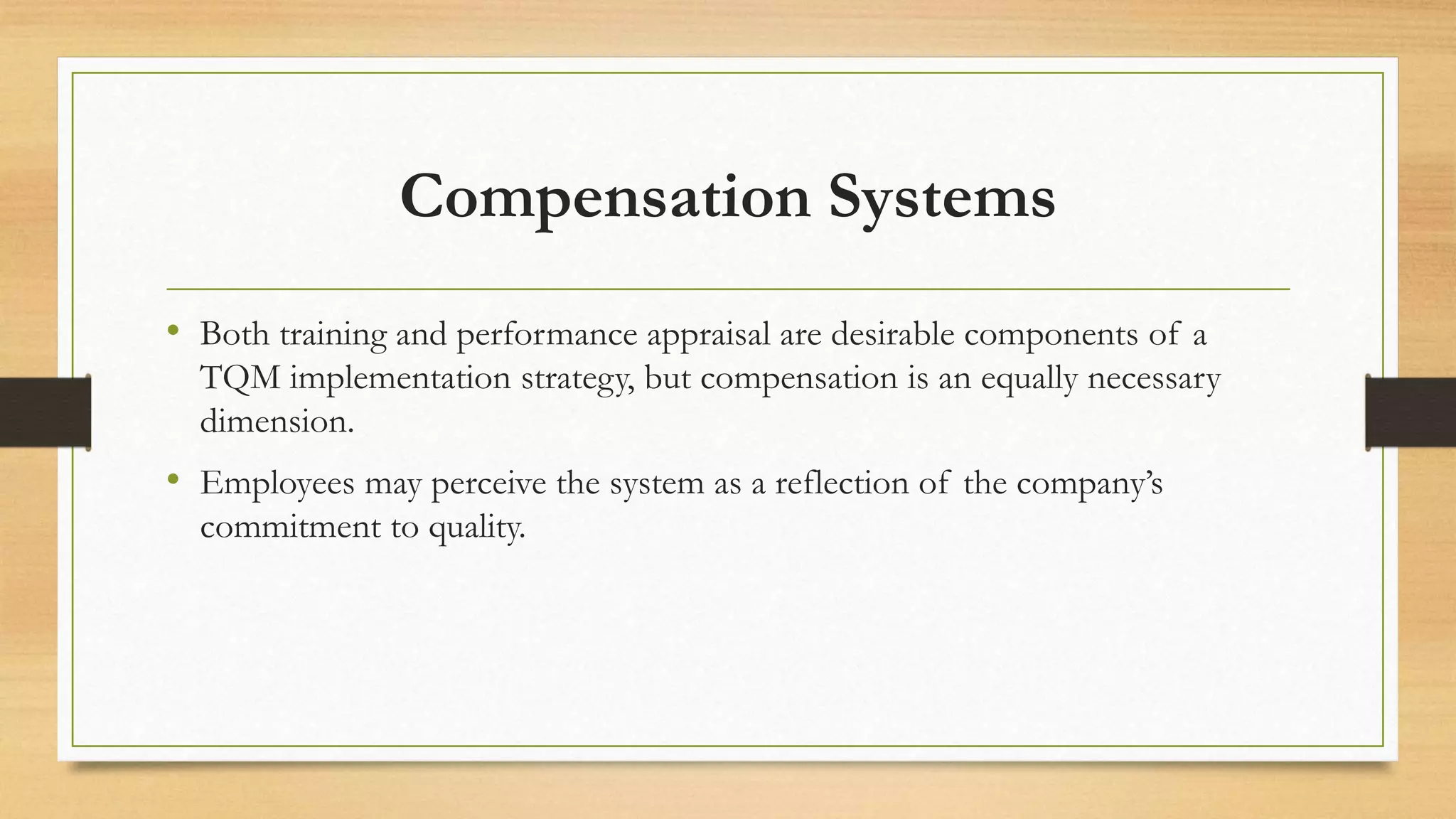 Compensation Systems

• Both training and performance appraisal are desirable components of a TQM implementation strategy, but compensation is an equally necessary dimension.

• Employees may perceive the system as a reflection of the company's commitment to quality.